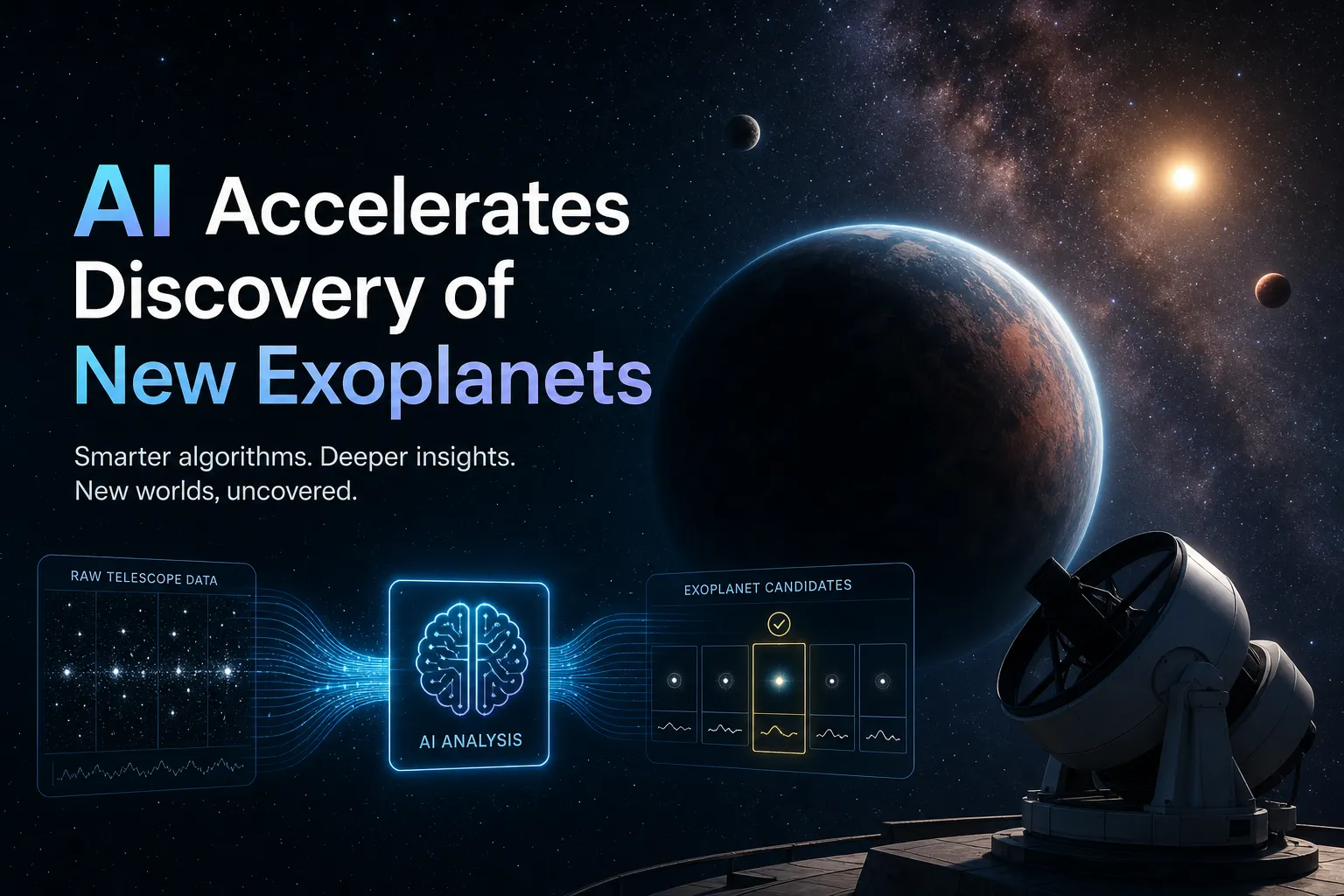 AI Accelerates Discovery of New Exoplanets

Smarter algorithms. Deeper insights. New worlds, uncovered.

RAW TELESCOPE DATA

AI ANALYSIS

EXOPLANET CANDIDATES